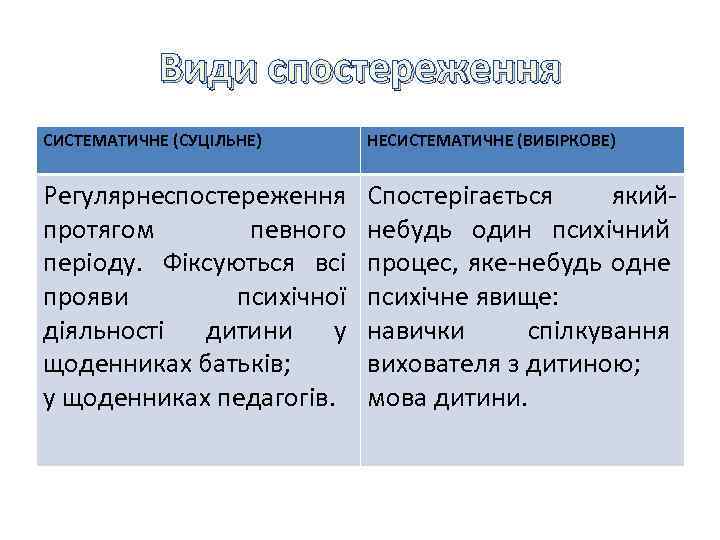 Види спостереження

| СИСТЕМАТИЧНЕ (СУЦІЛЬНЕ) | НЕСИСТЕМАТИЧНЕ (ВИБІРКОВЕ) |
|---|---|
| Регулярнеспостереження протягом певного періоду. Фіксуються всі прояви психічної діяльності дитини у щоденниках батьків; у щоденниках педагогів. | Спостерігається який-небудь один психічний процес, яке-небудь одне психічне явище: навички спілкування вихователя з дитиною; мова дитини. |